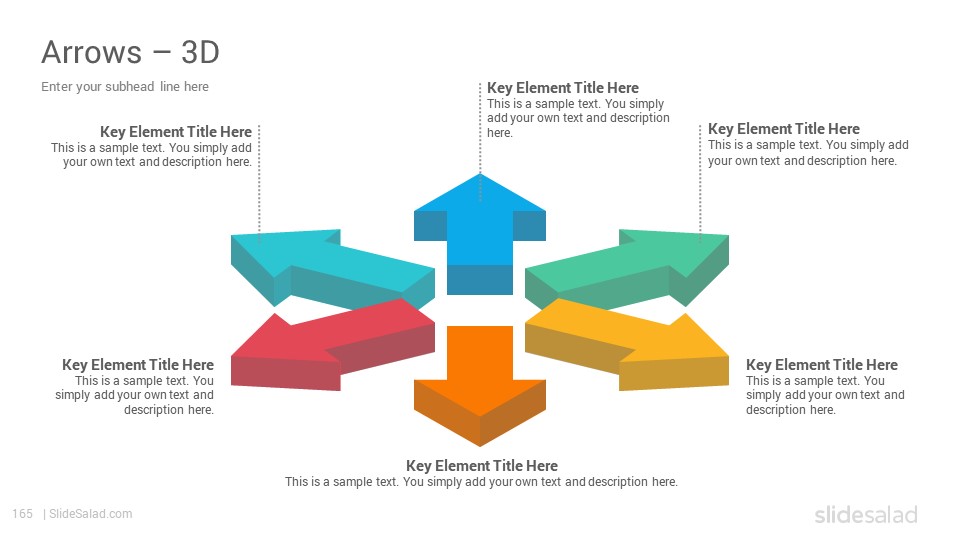 Arrows – 3D

Enter your subhead line here

Key Element Title Here
This is a sample text. You simply add your own text and description here.

Key Element Title Here
This is a sample text. You simply add your own text and description here.

Key Element Title Here
This is a sample text. You simply add your own text and description here.

Key Element Title Here
This is a sample text. You simply add your own text and description here.

Key Element Title Here
This is a sample text. You simply add your own text and description here.

Key Element Title Here
This is a sample text. You simply add your own text and description here.

165 | SlideSalad.com

slidesalad